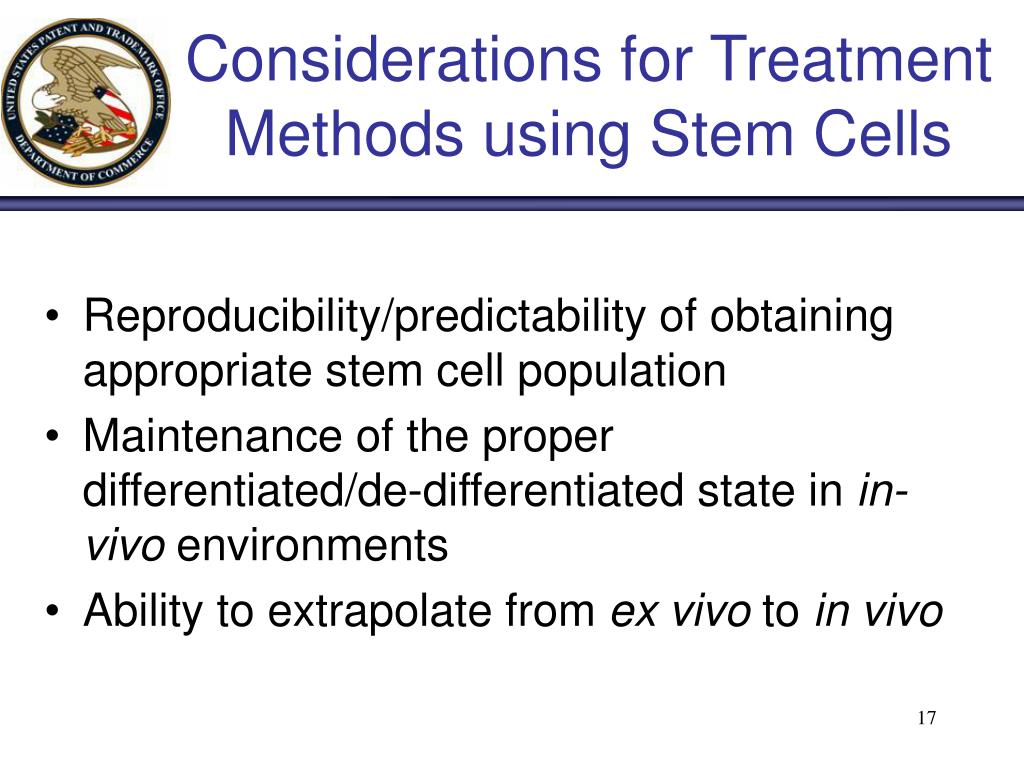 UNITED STATES PATENT AND TRADEMARK OFFICE
DEPARTMENT OF COMMERCE

Considerations for Treatment Methods using Stem Cells

• Reproducibility/predictability of obtaining appropriate stem cell population
• Maintenance of the proper differentiated/de-differentiated state in in-vivo environments
• Ability to extrapolate from ex vivo to in vivo

17